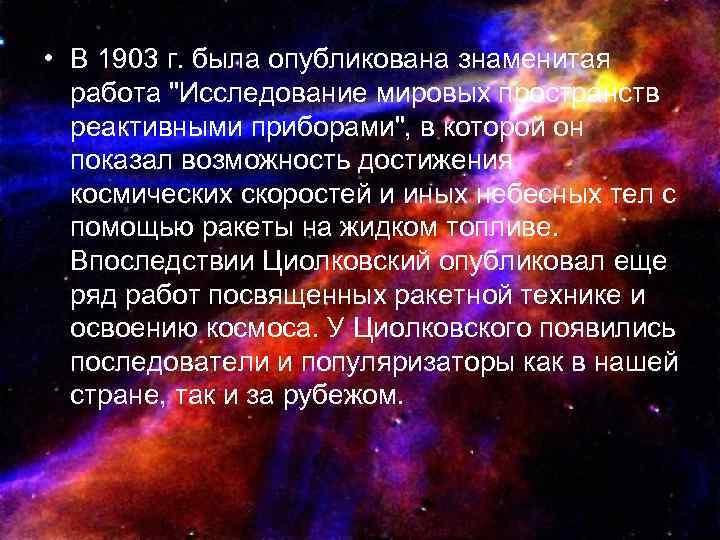 • В 1903 г. была опубликована знаменитая работа "Исследование мировых пространств реактивными приборами", в которой он показал возможность достижения космических скоростей и иных небесных тел с помощью ракеты на жидком топливе. Впоследствии Циолковский опубликовал еще ряд работ посвященных ракетной технике и освоению космоса. У Циолковского появились последователи и популяризаторы как в нашей стране, так и за рубежом.